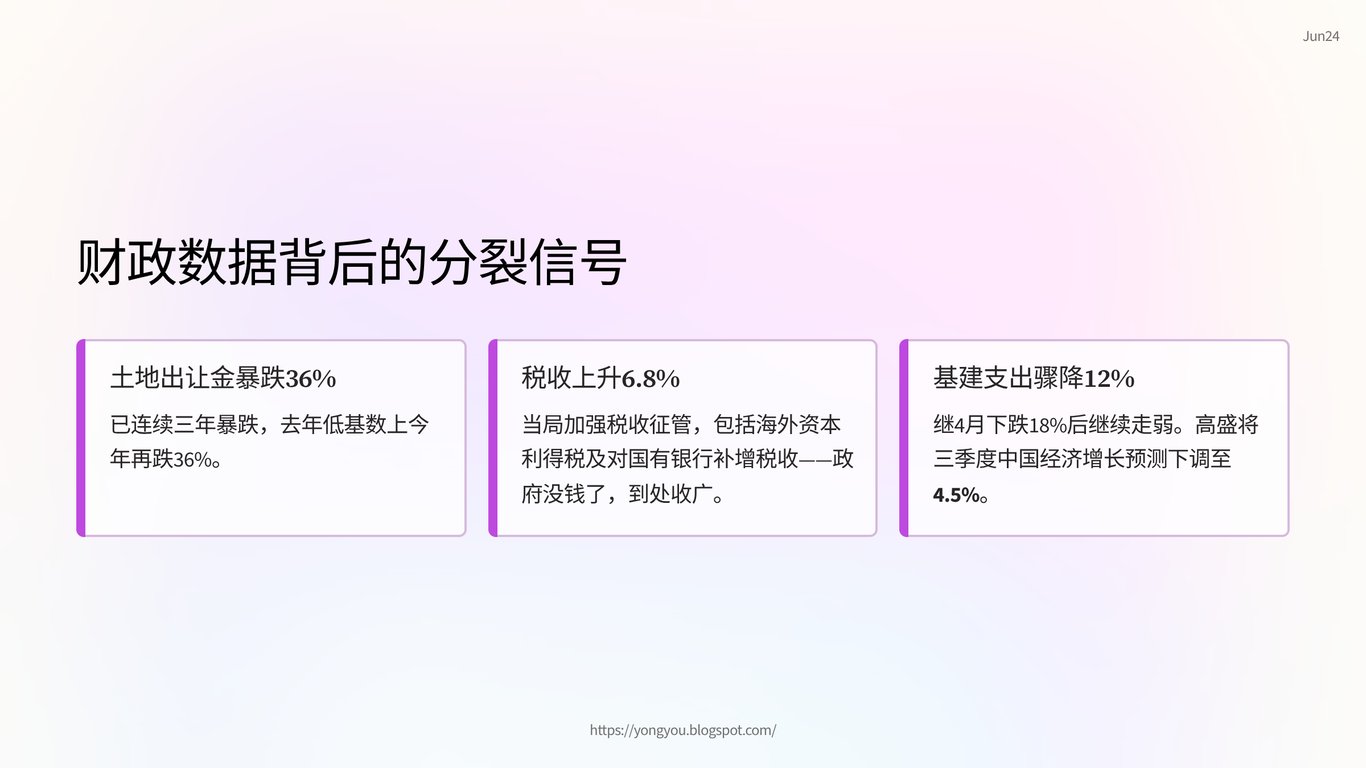 Jun24

财政数据背后的分裂信号

土地出让金暴跌36%

已连续三年暴跌，去年低基数上今年再跌36%。

税收上升6.8%

当局加强税收征管，包括海外资本利得税及对国有银行补增税收——政府没钱了，到处收广。

基建支出骤降12%

继4月下跌18%后继续走弱。高盛将三季度中国经济增长预测下调至4.5%。

https://yongyou.blogspot.com/